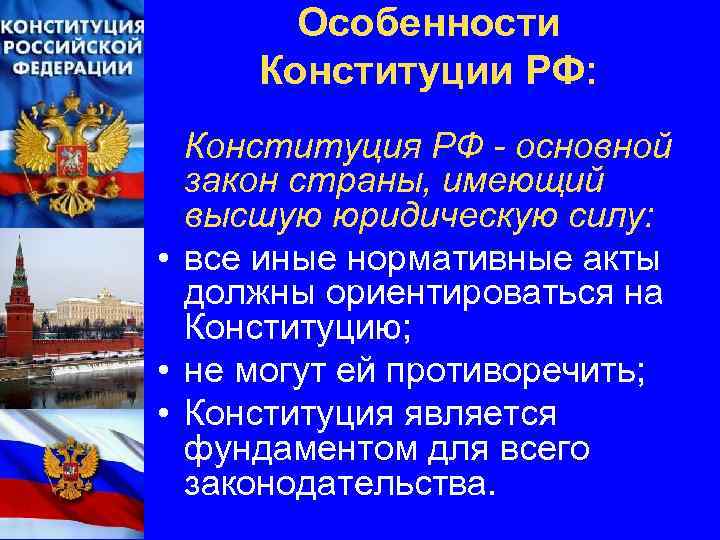 КОНСТИТУЦИЯ РОССИЙСКОЙ ФЕДЕРАЦИИ

Особенности Конституции РФ:

Конституция РФ - основной закон страны, имеющий высшую юридическую силу:

• все иные нормативные акты должны ориентироваться на Конституцию;
• не могут ей противоречить;
• Конституция является фундаментом для всего законодательства.